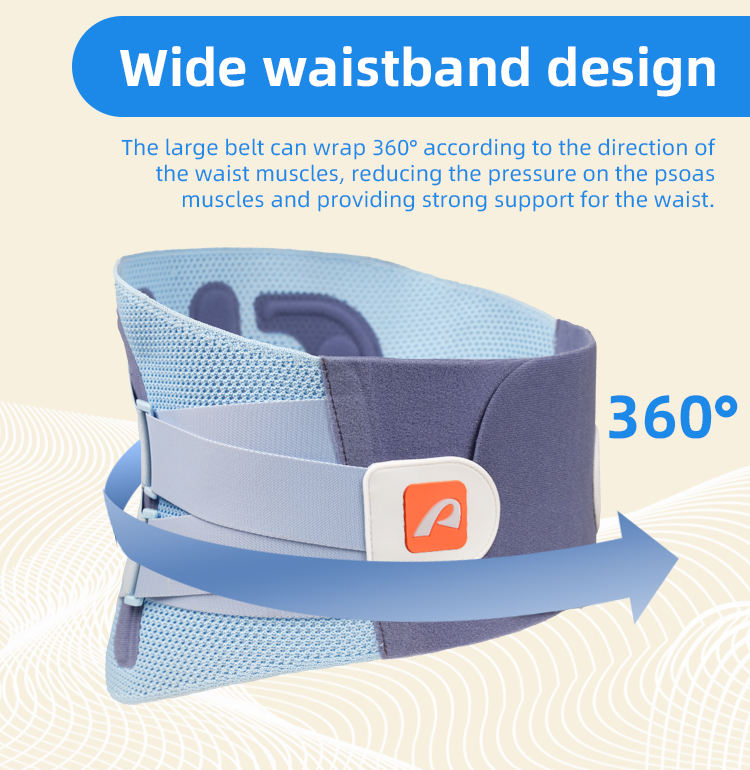 Wide waistband design

The large belt can wrap 360° according to the direction of the waist muscles, reducing the pressure on the psoas muscles and providing strong support for the waist.

360°